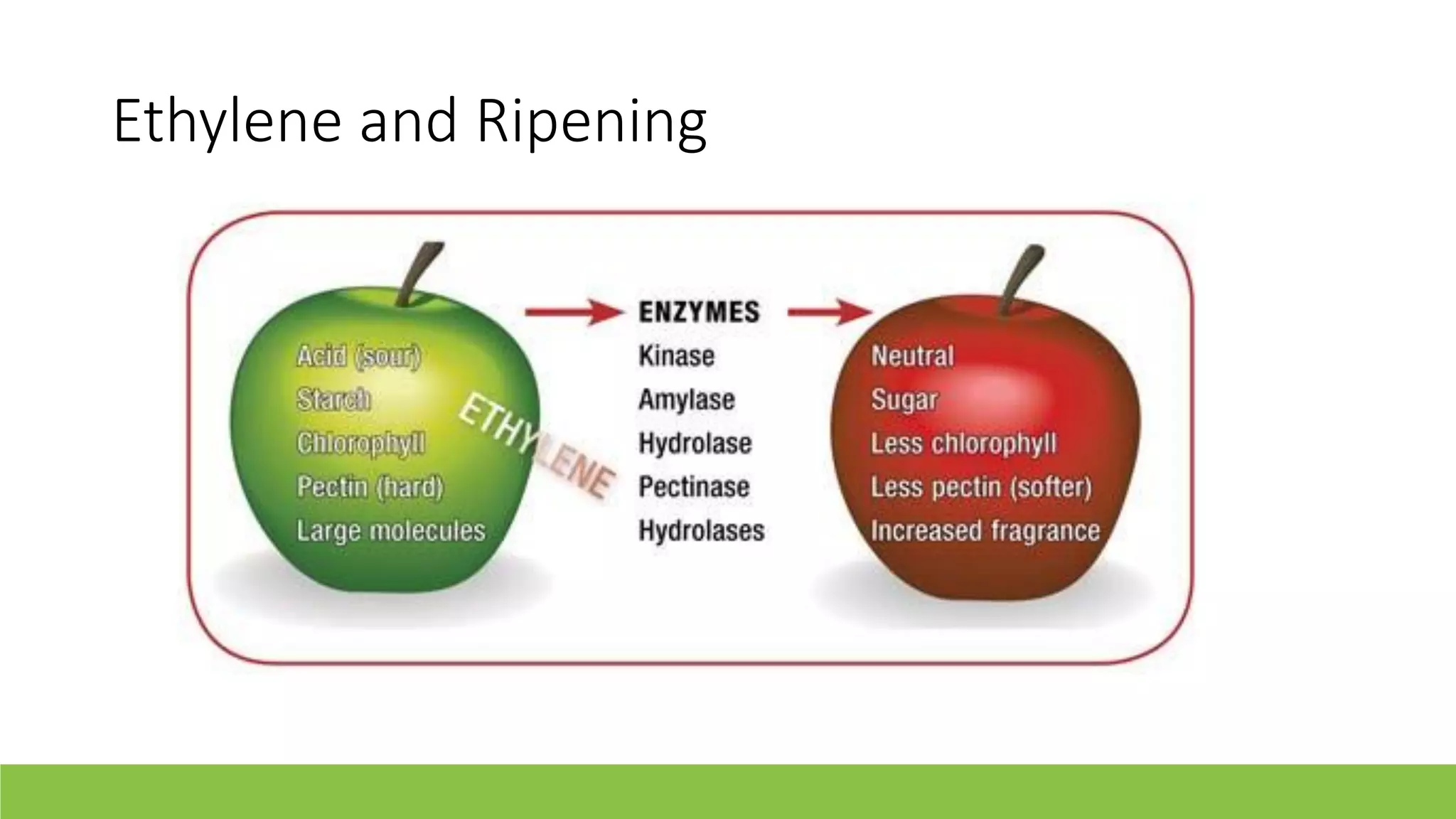 Ethylene and Ripening

Acid (sour)
Starch
Chlorophyll
Pectin (hard)
Large molecules

ETHYLENE

ENZYMES
Kinase
Amylase
Hydrolase
Pectinase
Hydrolases

Neutral
Sugar
Less chlorophyll
Less pectin (softer)
Increased fragrance